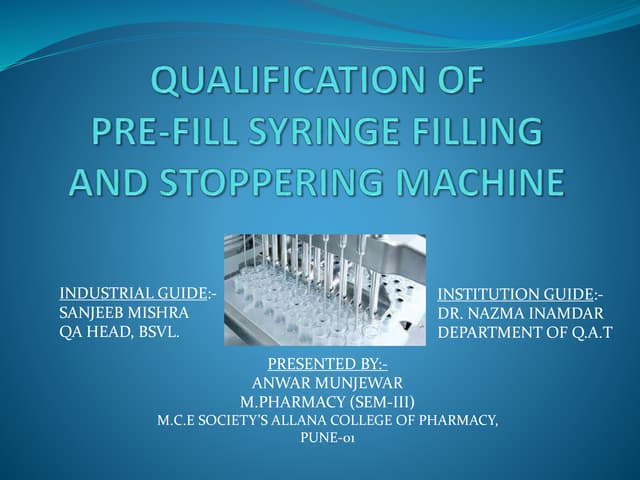 QUALIFICATION OF PRE-FILL SYRINGE FILLING AND STOPPERING MACHINE

INDUSTRIAL GUIDE:-
SANJEEB MISHRA
QA HEAD, BSVL.

INSTITUTION GUIDE:-
DR. NAZMA INAMDAR
DEPARTMENT OF Q.A.T

PRESENTED BY:-
ANWAR MUNJEWAR
M.PHARMACY (SEM-III)
M.C.E SOCIETY'S ALLANA COLLEGE OF PHARMACY, PUNE-01